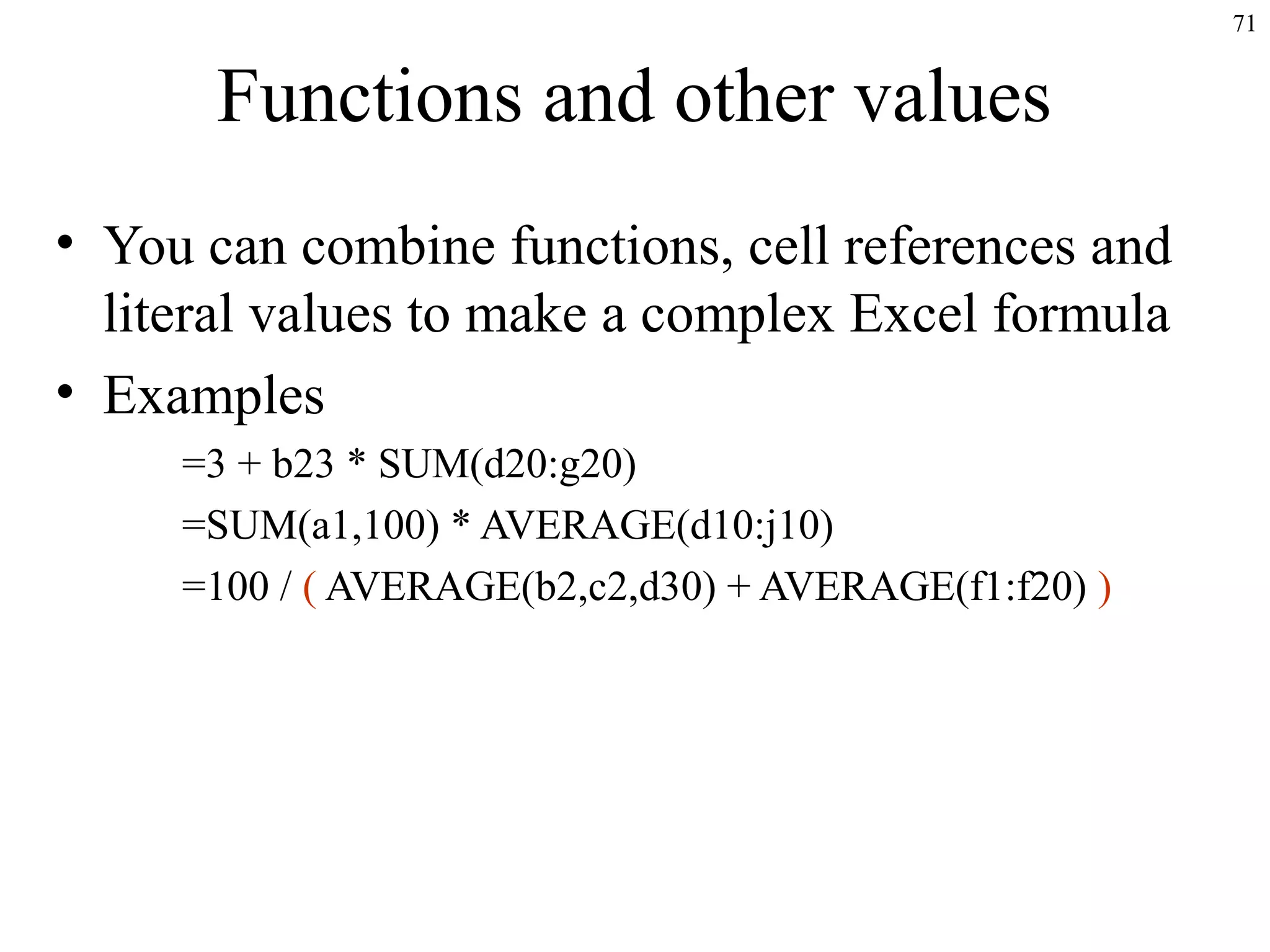 71

Functions and other values

• You can combine functions, cell references and literal values to make a complex Excel formula

• Examples

=3 + b23 * SUM(d20:g20)

=SUM(a1,100) * AVERAGE(d10:j10)

=100 / ( AVERAGE(b2,c2,d30) + AVERAGE(f1:f20) )